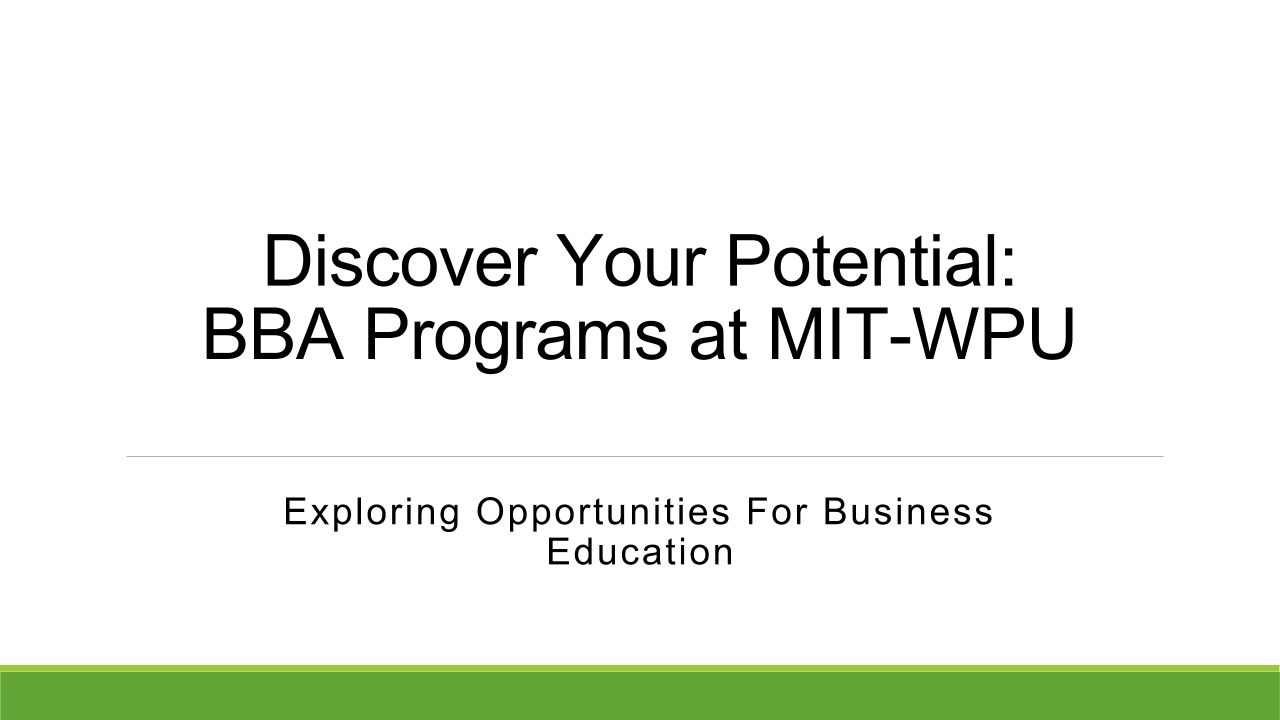 Discover Your Potential: BBA Programs at MIT-WPU

Exploring Opportunities For Business Education